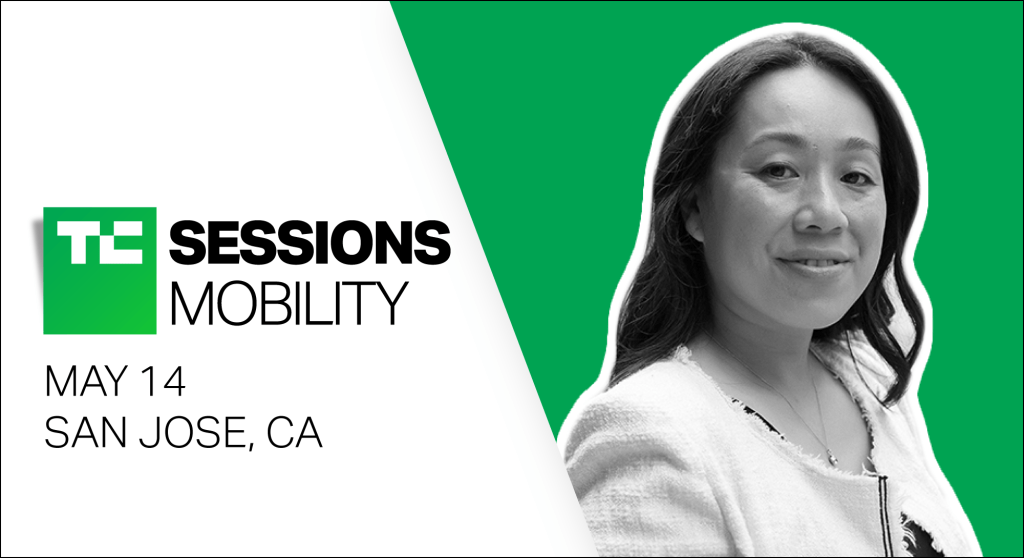 TC SESSIONS
MOBILITY

MAY 14
SAN JOSE, CA